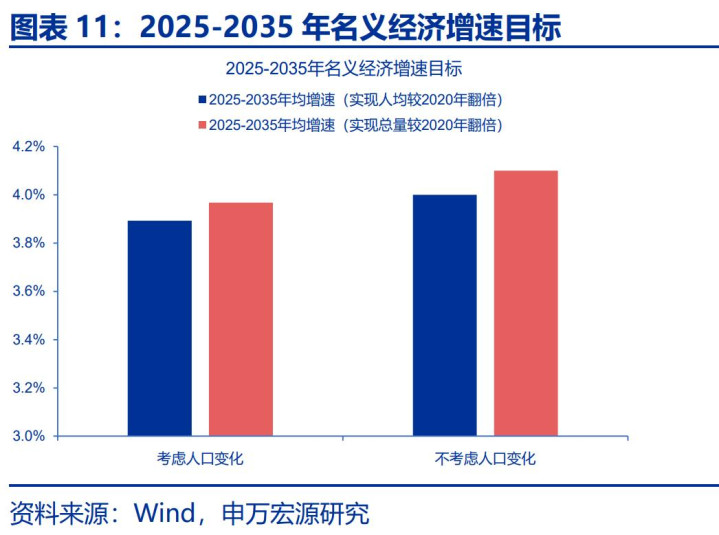 图表 11：2025-2035 年名义经济增速目标

2025-2035年名义经济增速目标

2025-2035年均增速（实现人均较2020年翻倍）
2025-2035年均增速（实现总量较2020年翻倍）

4.2%
4.0%
3.8%
3.6%
3.4%
3.2%
3.0%

考虑人口变化
不考虑人口变化

资料来源：Wind，申万宏源研究